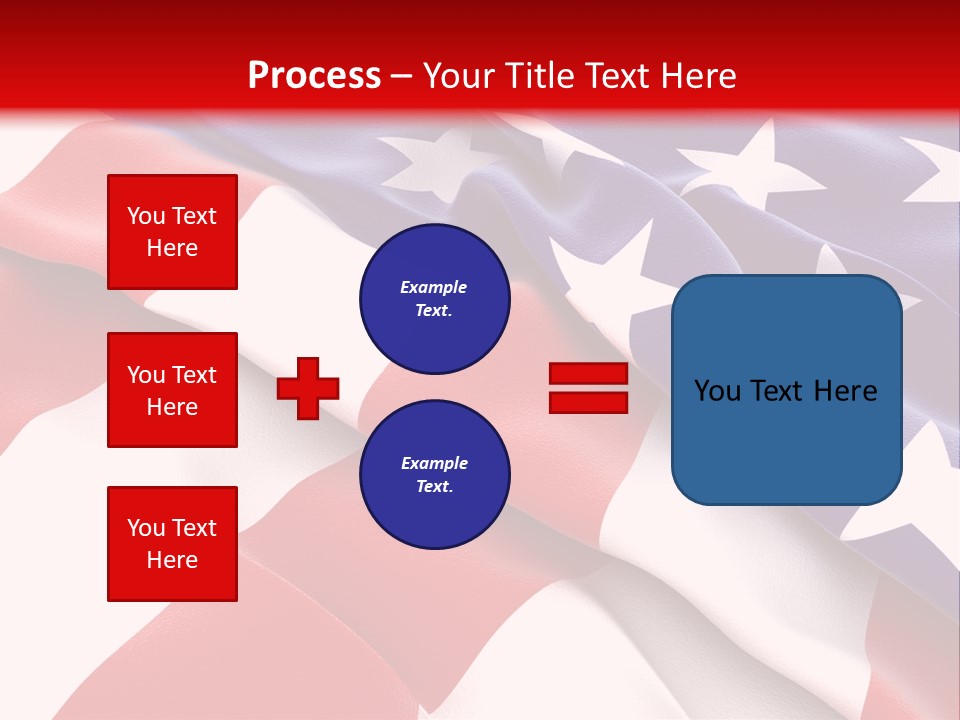 Process – Your Title Text Here

You Text Here

You Text Here

You Text Here

Example Text.

Example Text.

You Text Here